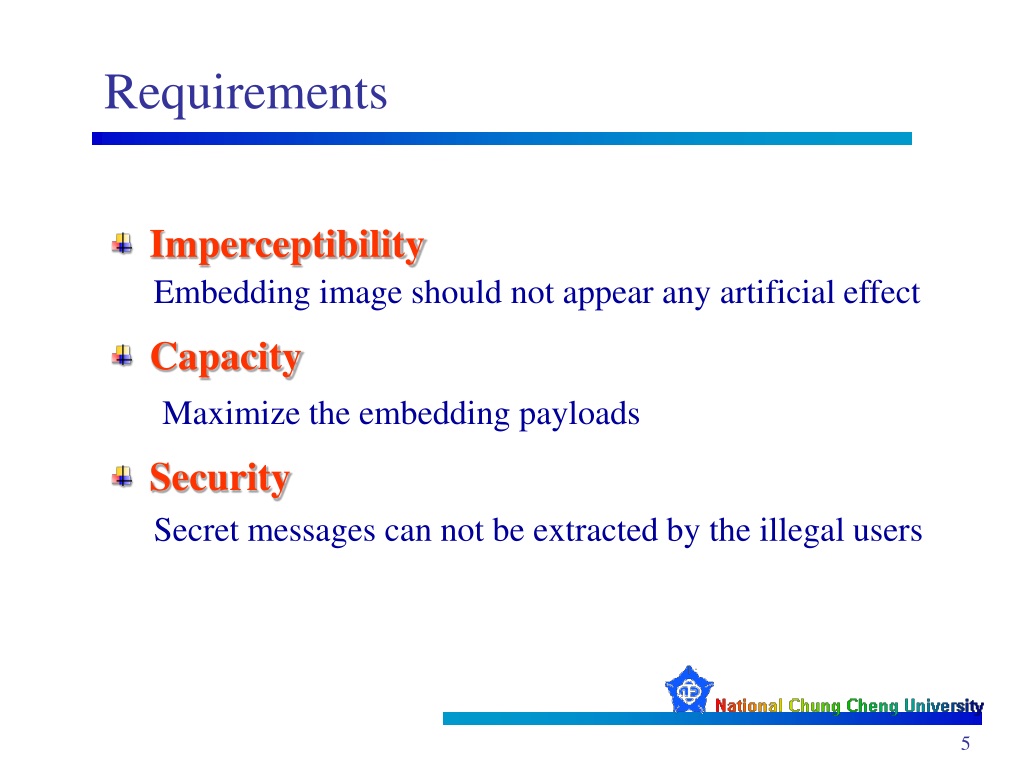 Requirements

Imperceptibility
Embedding image should not appear any artificial effect

Capacity
Maximize the embedding payloads

Security
Secret messages can not be extracted by the illegal users

National Chung Cheng University

5